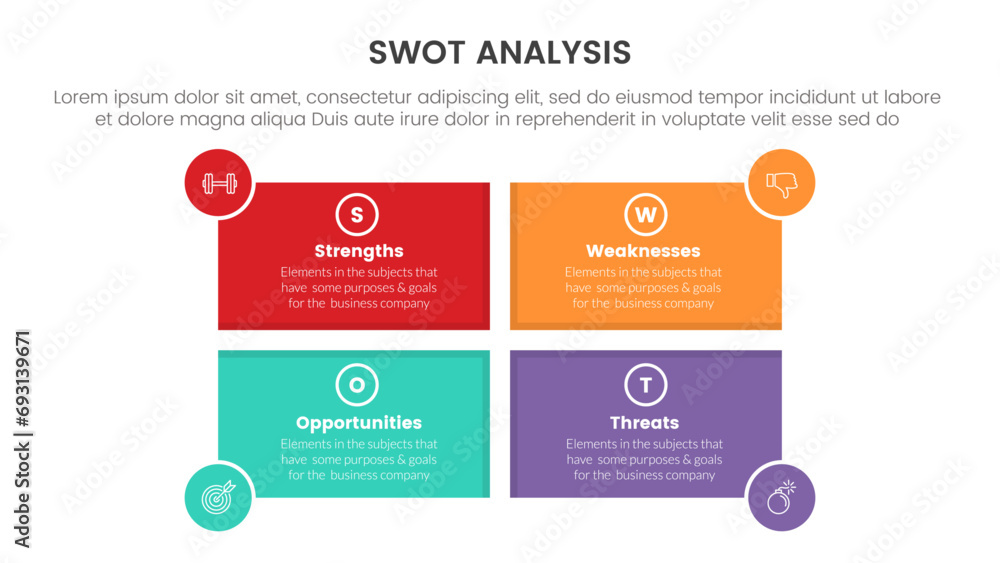 SWOT ANALYSIS

Lorem ipsum dolor sit amet, consectetur adipiscing elit, sed do eiusmod tempor incididunt ut labore et dolore magna aliqua Duis aute irure dolor in reprehenderit in voluptate velit esse sed do

S
Strengths
Elements in the subjects that have some purposes & goals for the business company

W
Weaknesses
Elements in the subjects that have some purposes & goals for the business company

O
Opportunities
Elements in the subjects that have some purposes & goals for the business company

T
Threats
Elements in the subjects that have some purposes & goals for the business company

Adobe Stock | #693139671